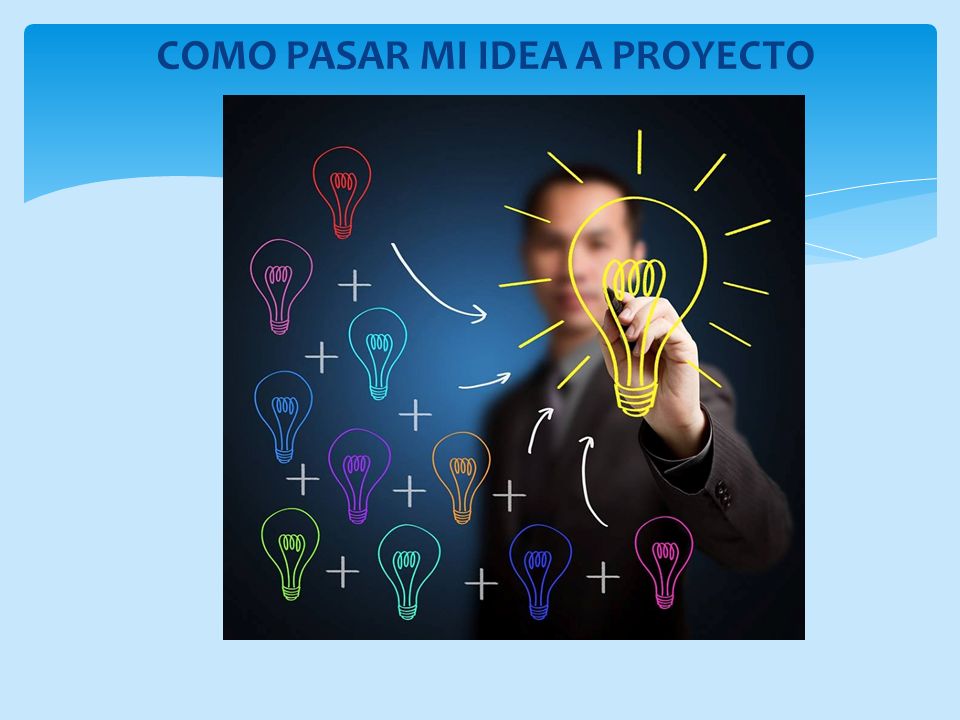 COMO PASAR MI IDEA A PROYECTO